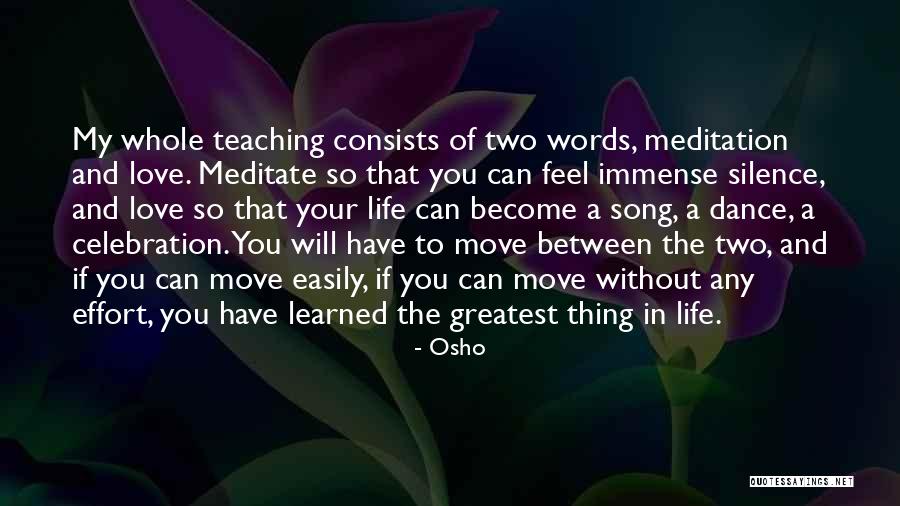 My whole teaching consists of two words, meditation and love. Meditate so that you can feel immense silence, and love so that your life can become a song, a dance, a celebration. You will have to move between the two, and if you can move easily, if you can move without any effort, you have learned the greatest thing in life.

- Osho

QUOTESSAYINGS.NET